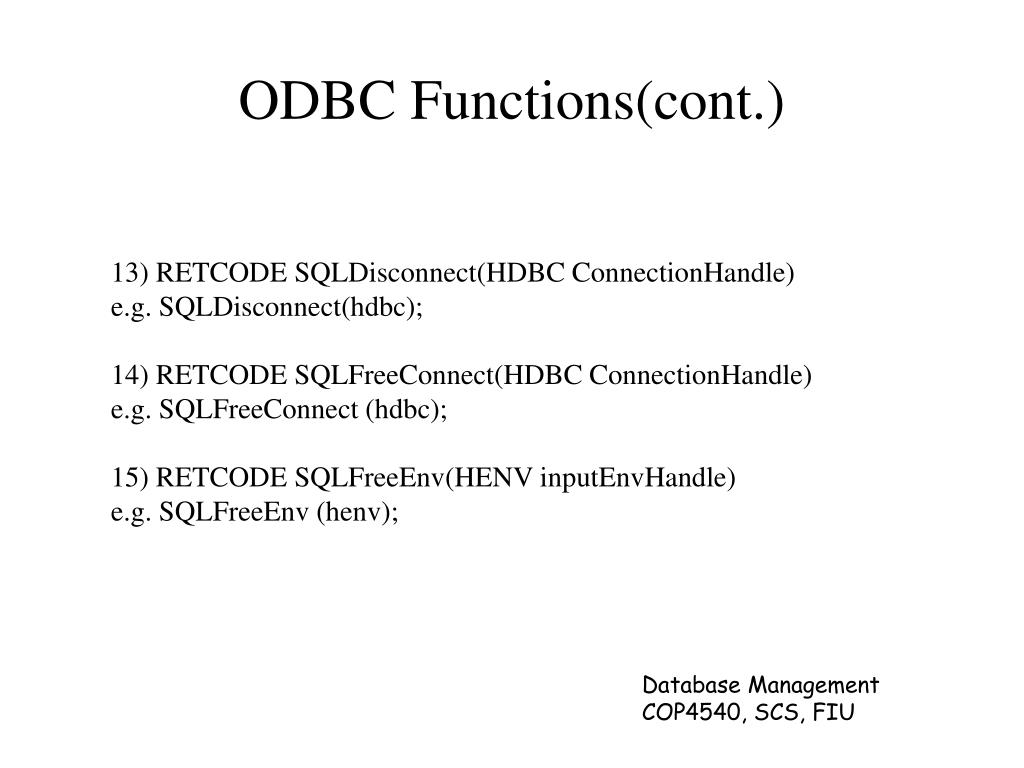 ODBC Functions(cont.)

13) RETCODE SQLDisconnect(HDBC ConnectionHandle)
e.g. SQLDisconnect(hdbc);

14) RETCODE SQLFreeConnect(HDBC ConnectionHandle)
e.g. SQLFreeConnect (hdbc);

15) RETCODE SQLFreeEnv(HENV inputEnvHandle)
e.g. SQLFreeEnv (henv);

Database Management
COP4540, SCS, FIU